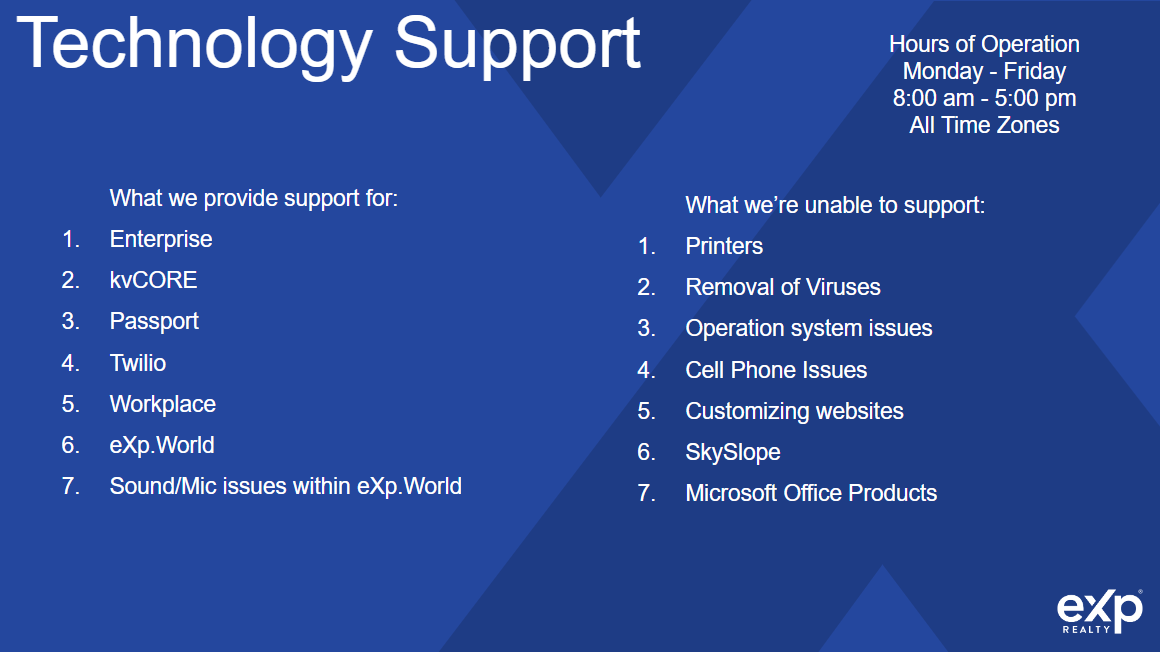 Technology Support

Hours of Operation
Monday - Friday
8:00 am - 5:00 pm
All Time Zones

What we provide support for:

1. Enterprise
2. kvCORE
3. Passport
4. Twilio
5. Workplace
6. eXp.World
7. Sound/Mic issues within eXp.World

What we're unable to support:

1. Printers
2. Removal of Viruses
3. Operation system issues
4. Cell Phone Issues
5. Customizing websites
6. SkySlope
7. Microsoft Office Products

eXp
REALTY